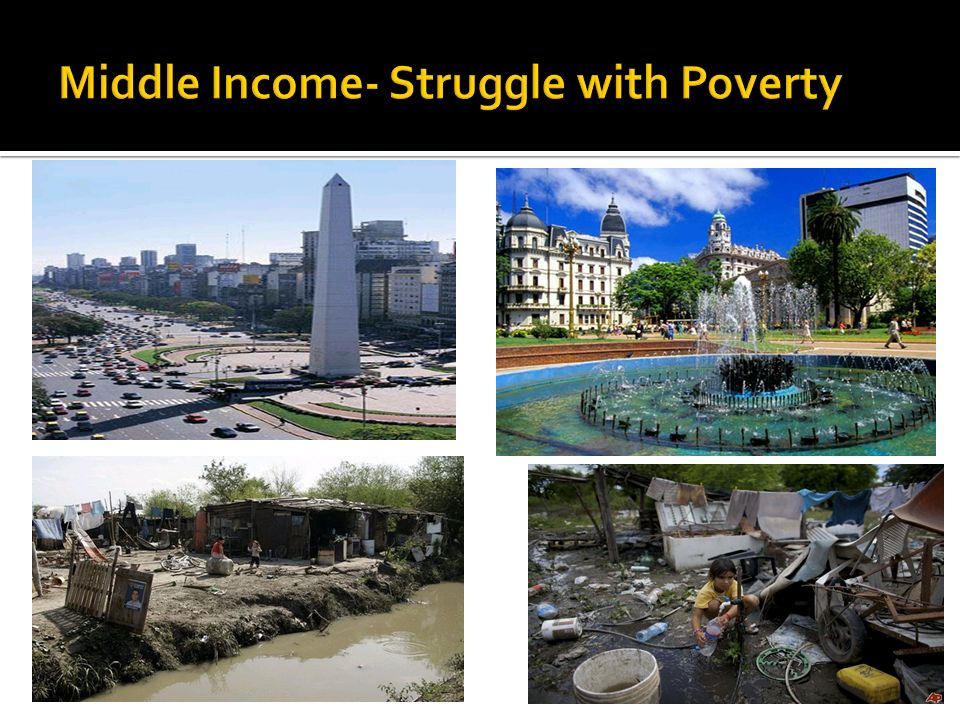 Middle Income- Struggle with Poverty

AP